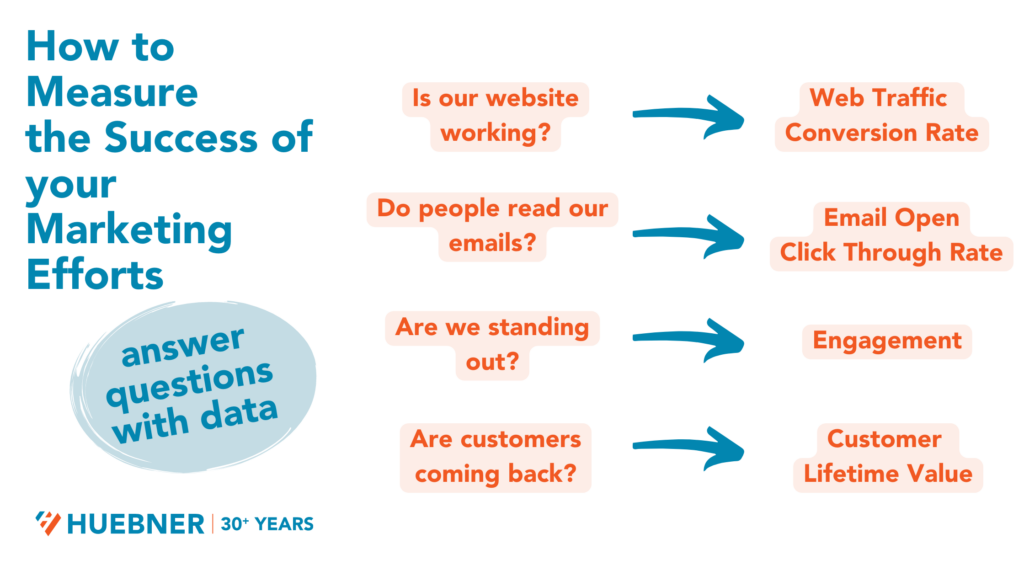 How to Measure the Success of your Marketing Efforts

answer questions with data

Is our website working?

Web Traffic
Conversion Rate

Do people read our emails?

Email Open
Click Through Rate

Are we standing out?

Engagement

Are customers coming back?

Customer Lifetime Value

HUEBNER | 30+ YEARS